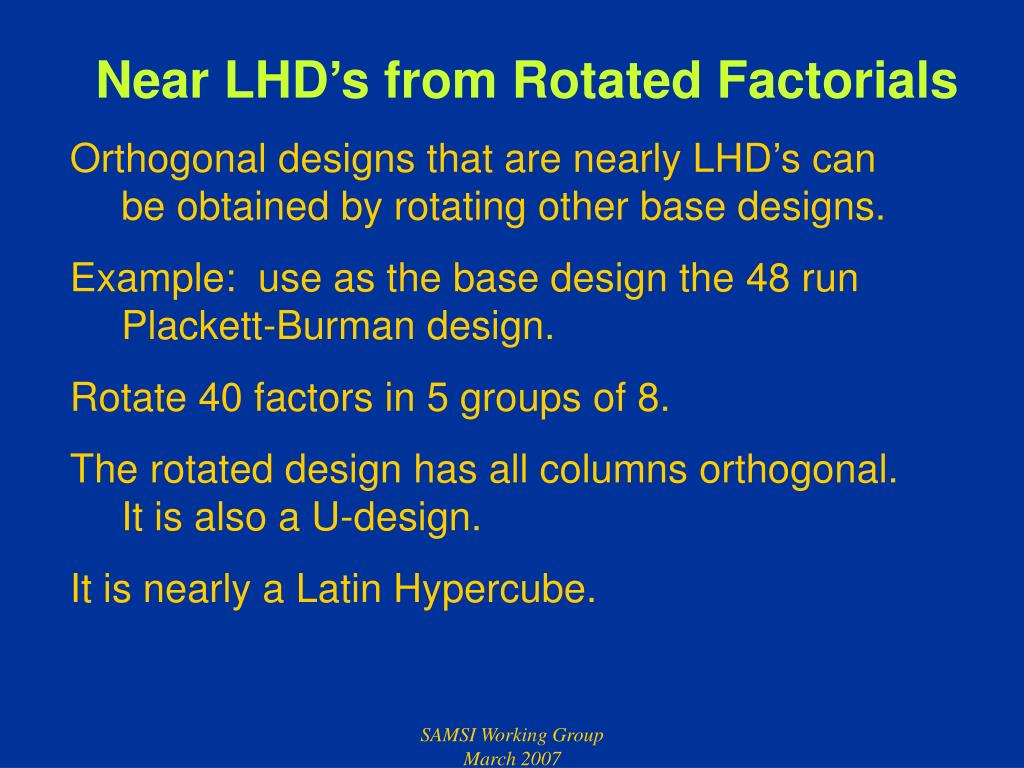 Near LHD’s from Rotated Factorials

Orthogonal designs that are nearly LHD’s can be obtained by rotating other base designs.

Example: use as the base design the 48 run Plackett-Burman design.

Rotate 40 factors in 5 groups of 8.

The rotated design has all columns orthogonal. It is also a U-design.

It is nearly a Latin Hypercube.

SAMSI Working Group
March 2007